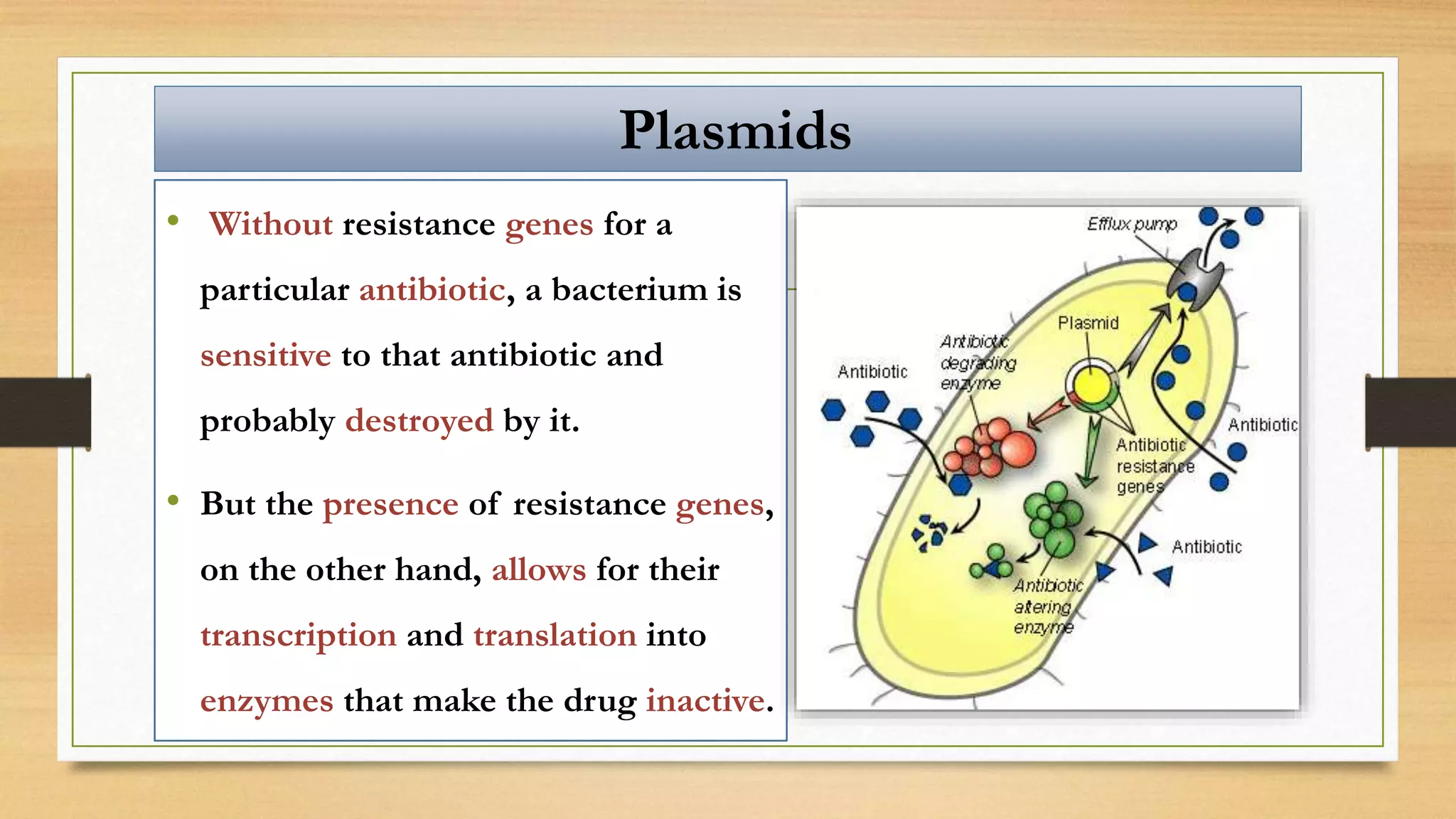 Plasmids

• Without resistance genes for a particular antibiotic, a bacterium is sensitive to that antibiotic and probably destroyed by it.

• But the presence of resistance genes, on the other hand, allows for their transcription and translation into enzymes that make the drug inactive.

Efflux pump

Plasmid

Antibiotic degrading enzyme

Antibiotic

Antibiotic

Antibiotic resistance genes

Antibiotic

Antibiotic altering enzyme